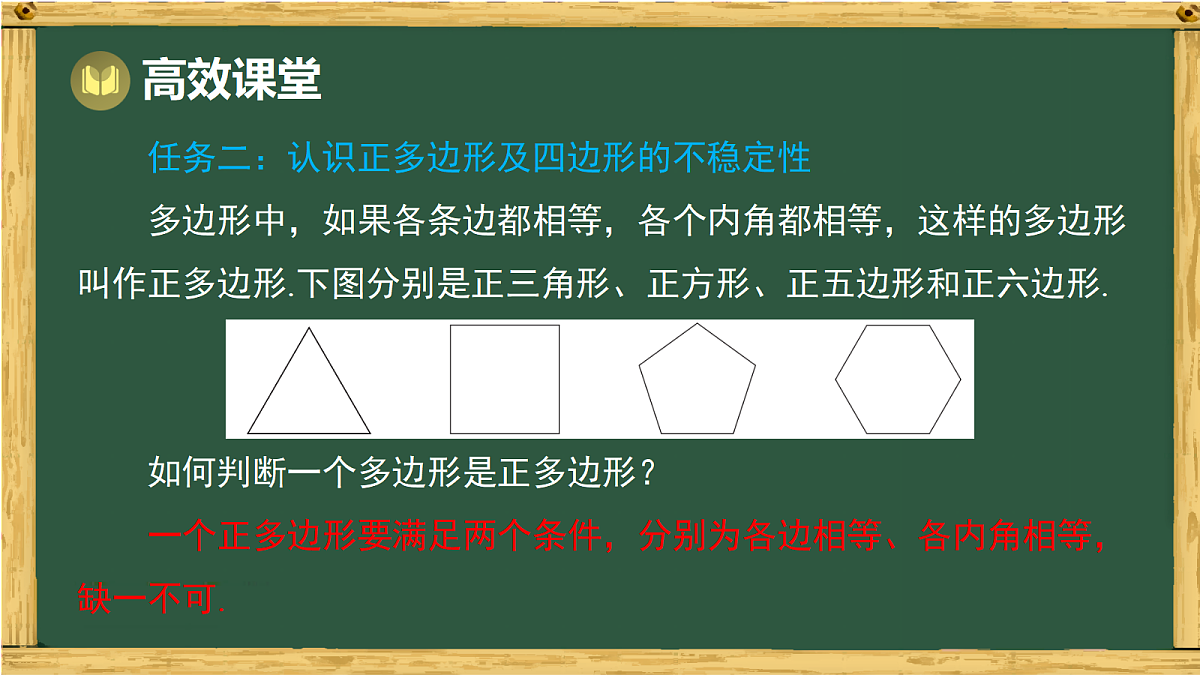 高效课堂

任务二：认识正多边形及四边形的不稳定性

多边形中，如果各条边都相等，各个内角都相等，这样的多边形叫作正多边形.下图分别是正三角形、正方形、正五边形和正六边形.

如何判断一个多边形是正多边形？

一个正多边形要满足两个条件，分别为各边相等、各内角相等，缺一不可.